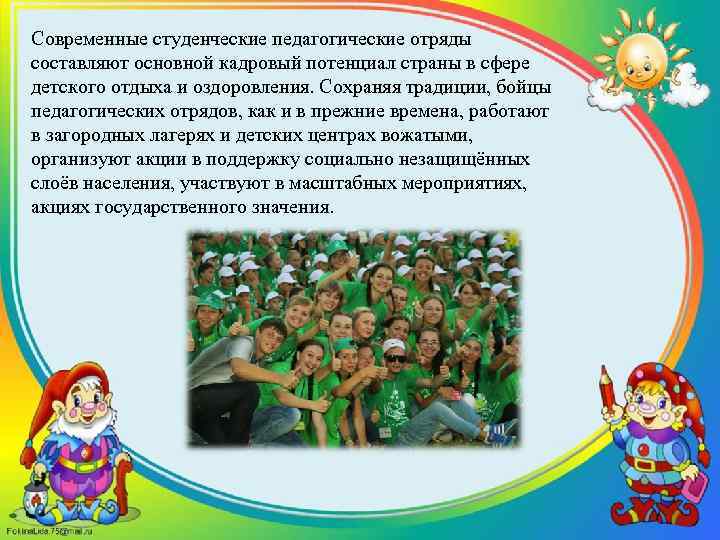 Современные студенческие педагогические отряды составляют основной кадровый потенциал страны в сфере детского отдыха и оздоровления. Сохраняя традиции, бойцы педагогических отрядов, как и в прежние времена, работают в загородных лагерях и детских центрах вожатыми, организуют акции в поддержку социально незащищённых слоёв населения, участвуют в масштабных мероприятиях, акциях государственного значения.

FokinaLida.75@mail.ru